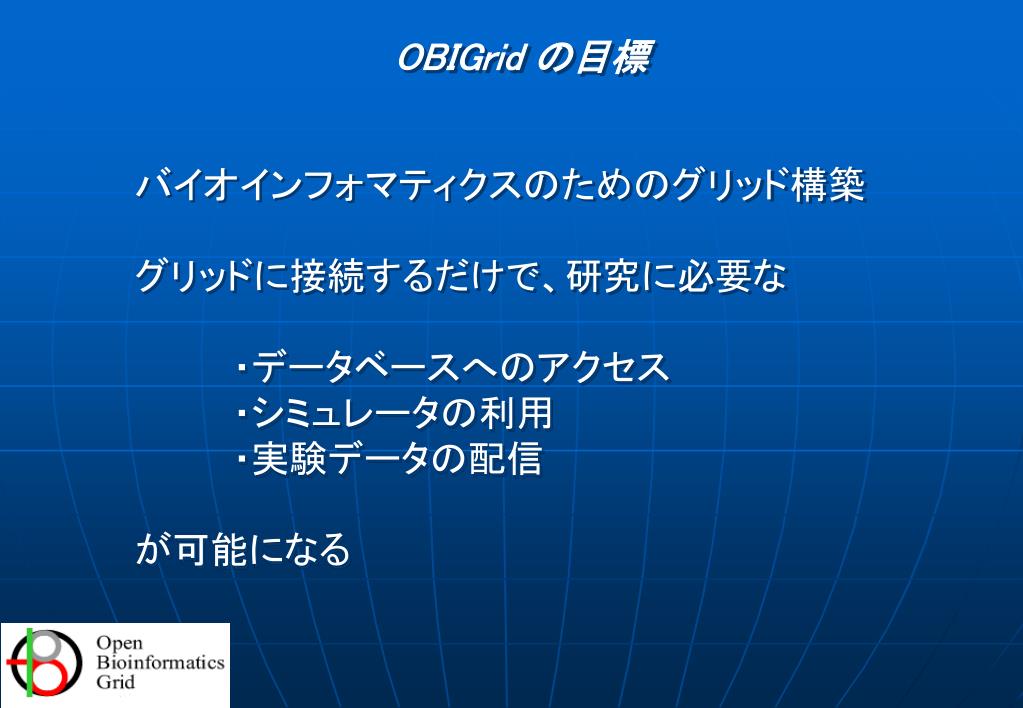 OBIGrid の目標

バイオインフォマティクスのためのグリッド構築

グリッドに接続するだけで、研究に必要な

・データベースへのアクセス
・シミュレータの利用
・実験データの配信

が可能になる

Open
Bioinformatics
Grid